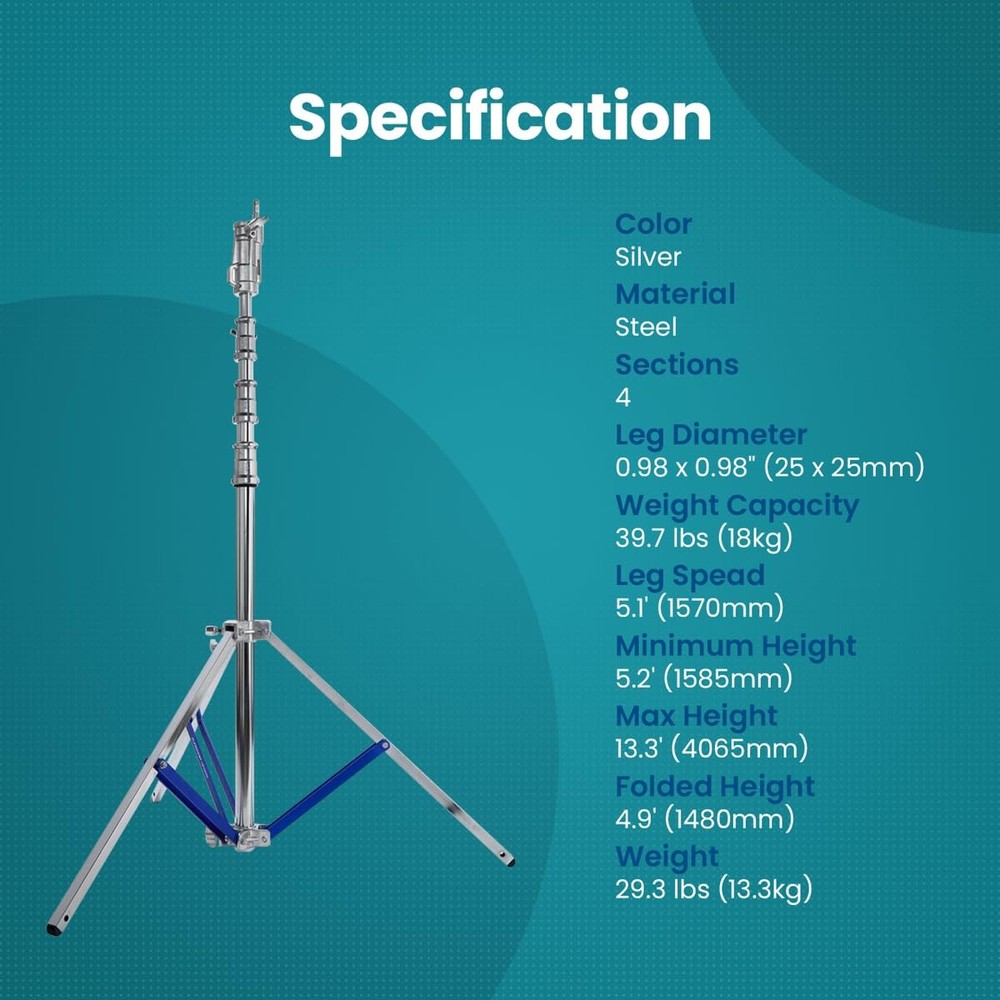 Specification

Color
Silver

Material
Steel

Sections
4

Leg Diameter
0.98 x 0.98" (25 x 25mm)

Weight Capacity
39.7 lbs (18kg)

Leg Spead
5.1' (1570mm)

Minimum Height
5.2' (1585mm)

Max Height
13.3' (4065mm)

Folded Height
4.9' (1480mm)

Weight
29.3 lbs (13.3kg)